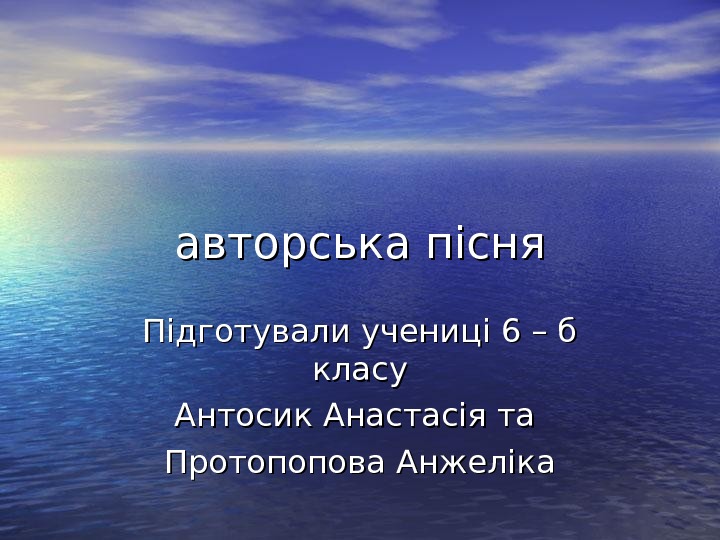 авторська пісня

Підготували учениці 6 – б класу

Антосик Анастасія та

Протопопова Анжеліка